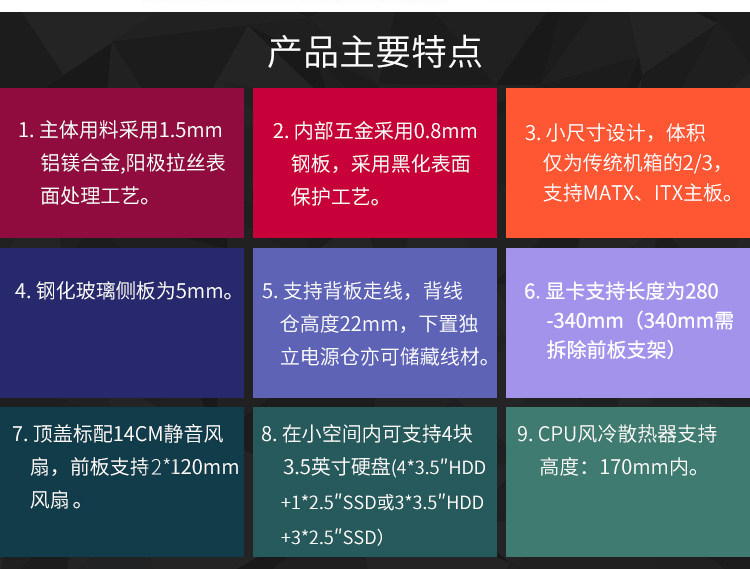 产品主要特点

1. 主体用料采用1.5mm铝镁合金,阳极拉丝表面处理工艺。

2. 内部五金采用0.8mm钢板，采用黑化表面保护工艺。

3. 小尺寸设计，体积仅为传统机箱的2/3，支持MATX、ITX主板。

4. 钢化玻璃侧板为5mm。

5. 支持背板走线，背线仓高度22mm，下置独立电源仓亦可储藏线材。

6. 显卡支持长度为280-340mm（340mm需拆除前板支架）

7. 顶盖标配14CM静音风扇，前板支持2*120mm风扇。

8. 在小空间内可支持4块3.5英寸硬盘(4*3.5"HDD+1*2.5"SSD或3*3.5"HDD+3*2.5"SSD)

9. CPU风冷散热器支持高度：170mm内。